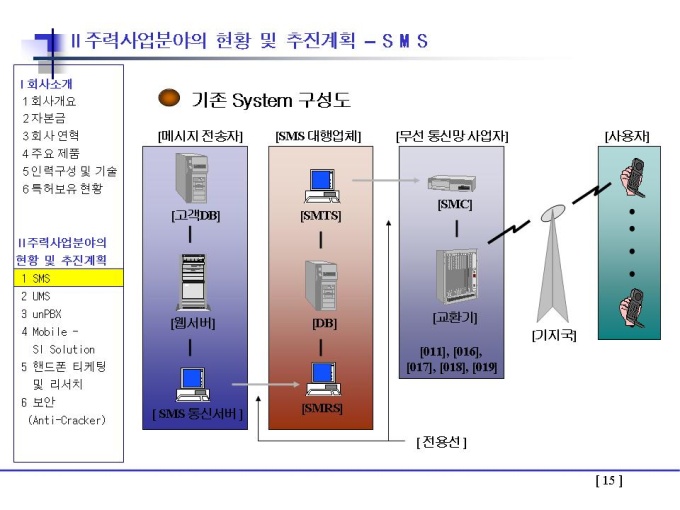 II 주력사업분야의 현황 및 추진계획 – S M S

I 회사소개
1 회사개요
2 자본금
3 회사 연혁
4 주요 제품
5 인력구성 및 기술
6 특허보유 현황

II 주력사업분야의 현황 및 추진계획
1 SMS
2 UMS
3 unPBX
4 Mobile - SI Solution
5 핸드폰 티케팅 및 리서치
6 보안 (Anti-Cracker)

기존 System 구성도

[메시지 전송자]
[고객DB]
[웹서버]
[ SMS 통신서버 ]

[SMS 대행업체]
[SMTS]
[DB]
[SMRS]

[무선 통신망 사업자]
[SMC]
[교환기]
[011], [016], [017], [018], [019]

[기지국]

[사용자]

[ 전용선 ]

[ 15 ]